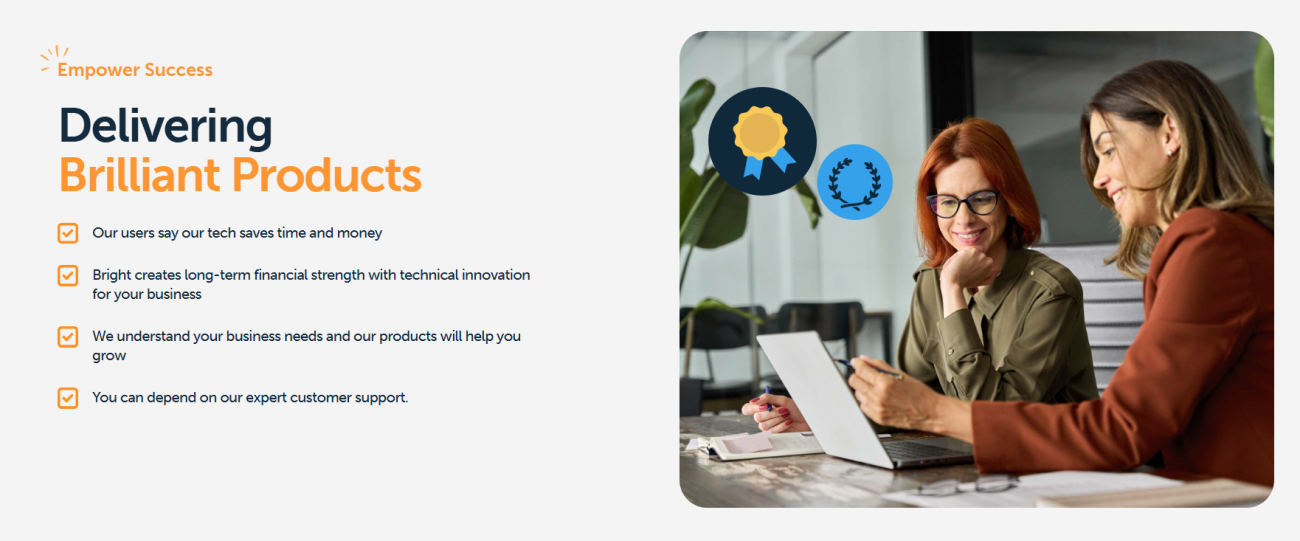 Empower Success

Delivering
Brilliant Products

Our users say our tech saves time and money

Bright creates long-term financial strength with technical innovation for your business

We understand your business needs and our products will help you grow

You can depend on our expert customer support.